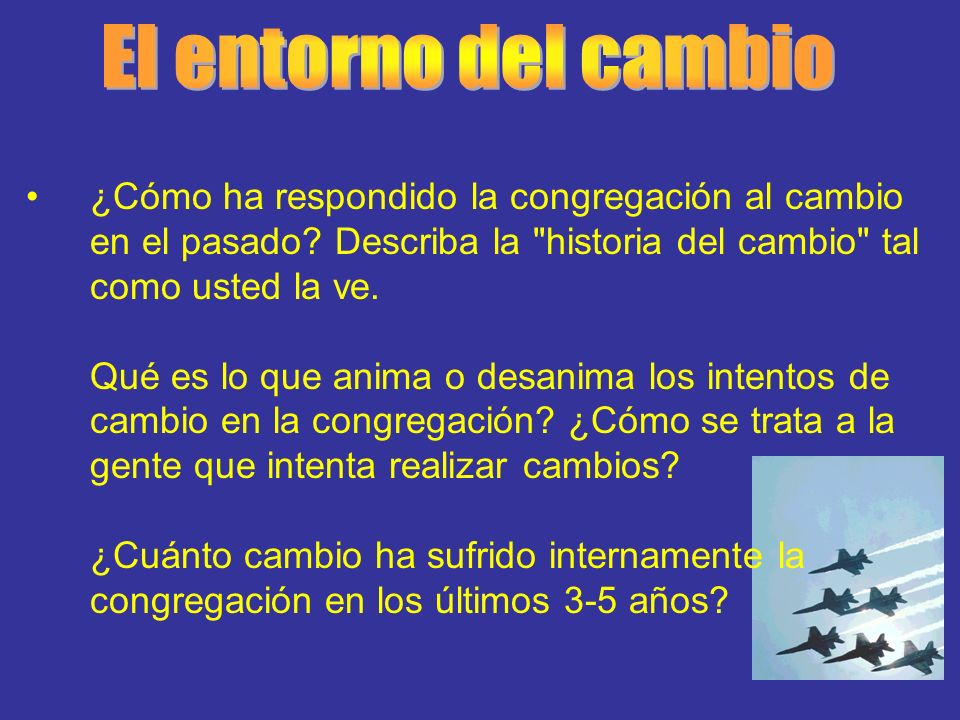 El entorno del cambio

• ¿Cómo ha respondido la congregación al cambio en el pasado? Describa la "historia del cambio" tal como usted la ve.

Qué es lo que anima o desanima los intentos de cambio en la congregación? ¿Cómo se trata a la gente que intenta realizar cambios?

¿Cuánto cambio ha sufrido internamente la congregación en los últimos 3-5 años?